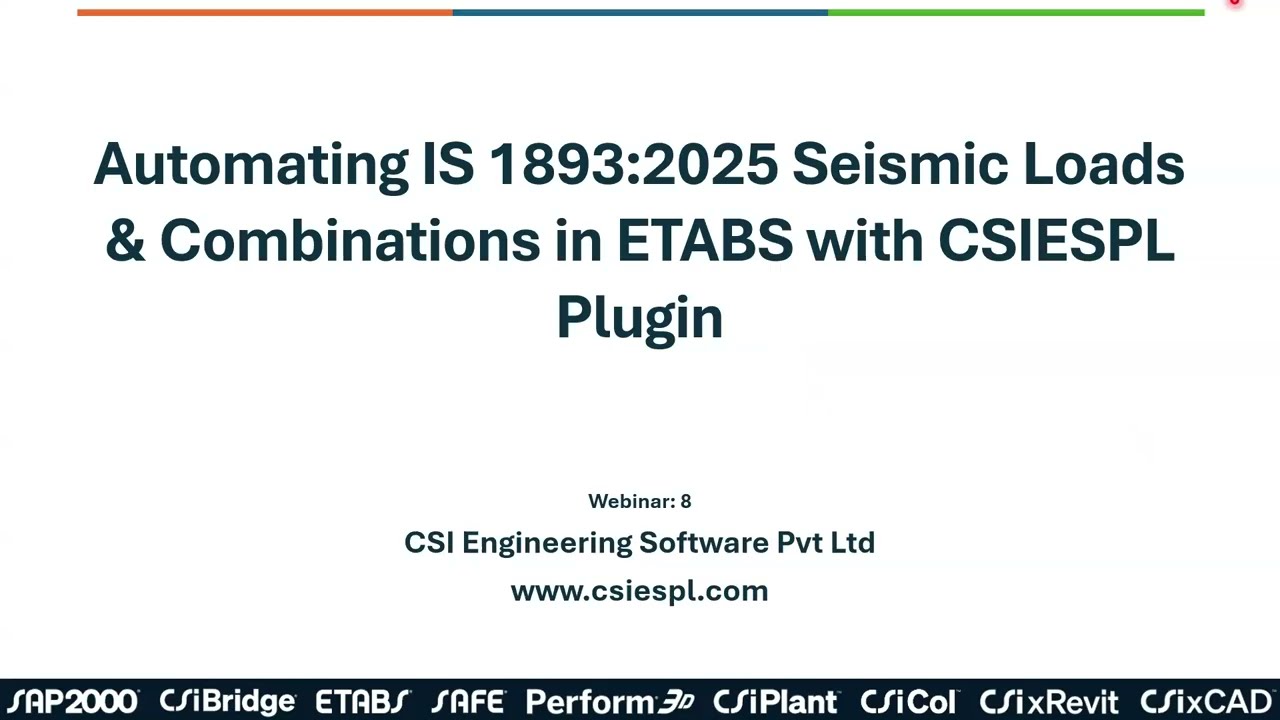 Automating IS 1893:2025 Seismic Loads & Combinations in ETABS with CSIESPL Plugin

Webinar: 8

CSI Engineering Software Pvt Ltd

www.csiespl.com

SAP2000 CSiBridge ETABS SAFE Perform3D CSiPlant CSiCol CSixRevit CSixCAD